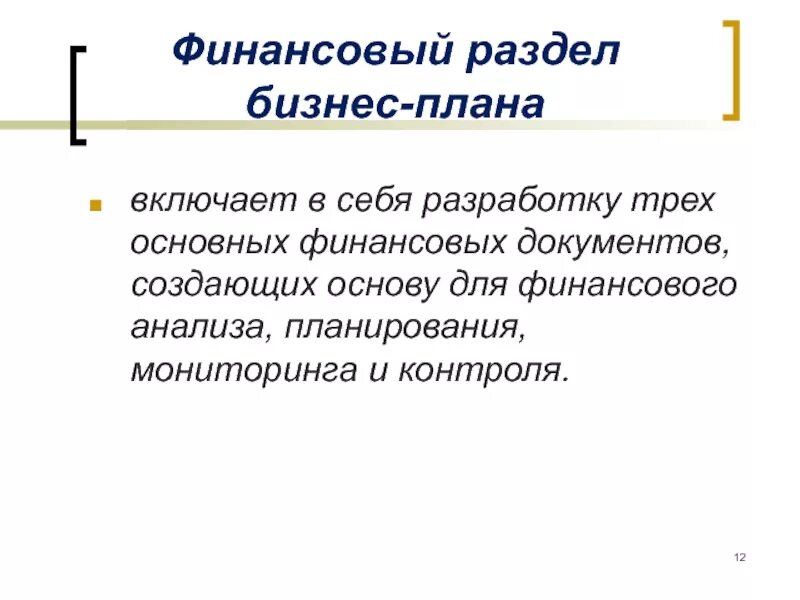 Финансовый раздел бизнес-плана

включает в себя разработку трех основных финансовых документов, создающих основу для финансового анализа, планирования, мониторинга и контроля.

12